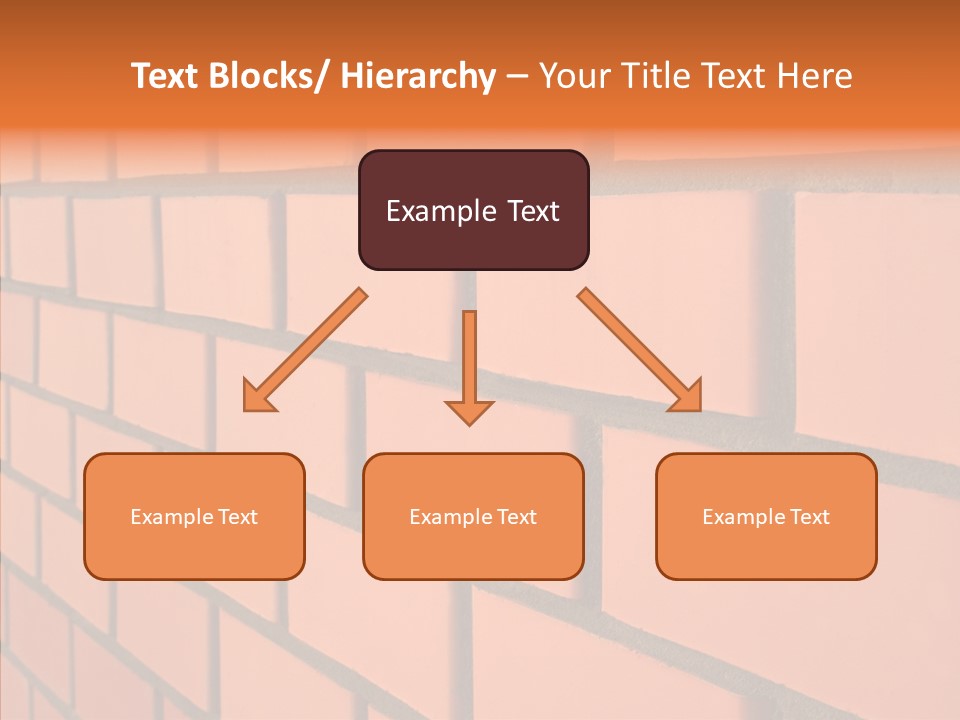 Text Blocks/ Hierarchy – Your Title Text Here

Example Text

Example Text

Example Text

Example Text